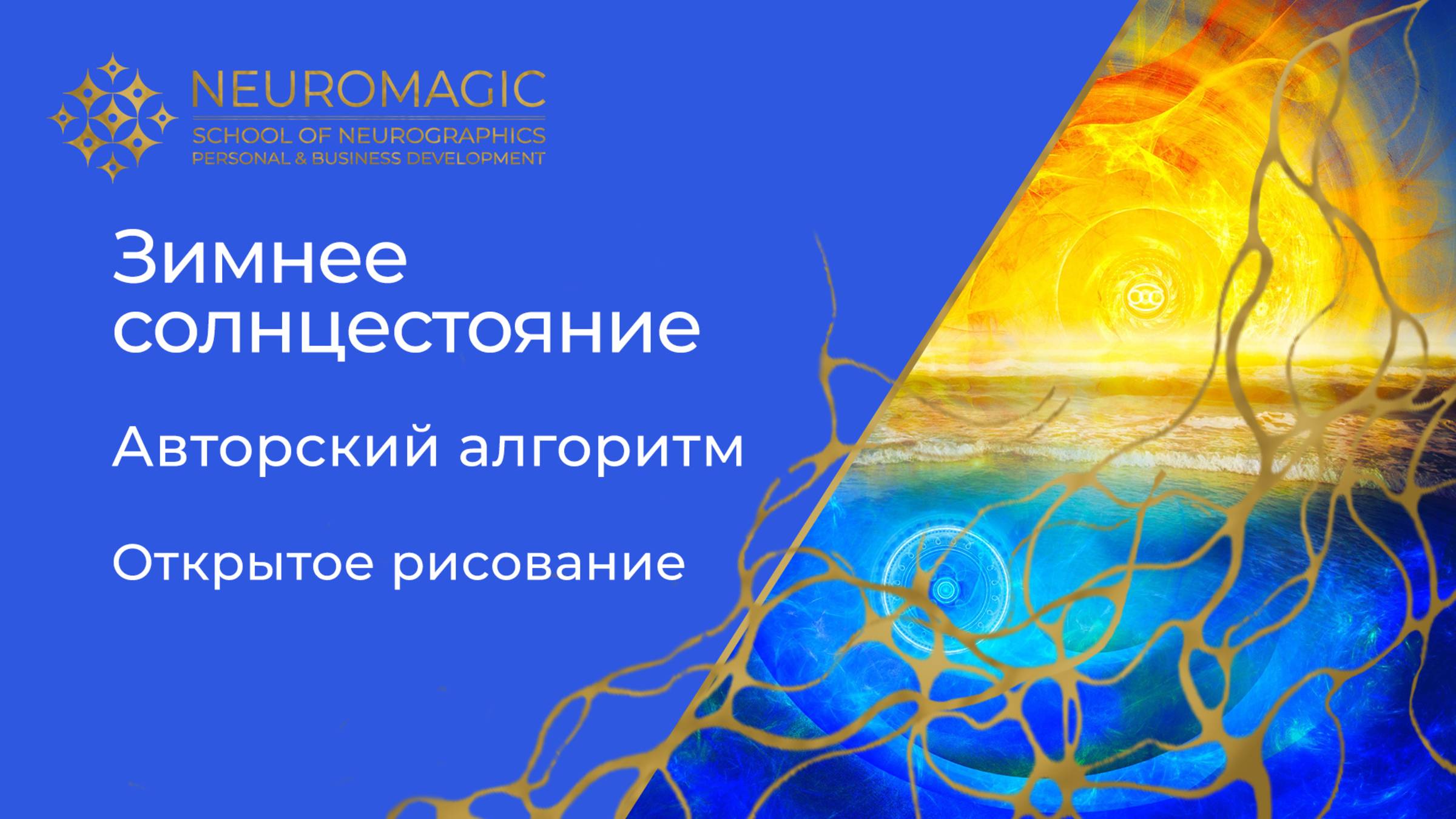 NEUROMAGIC
SCHOOL OF NEUROGRAPHICS
PERSONAL & BUSINESS DEVELOPMENT

Зимнее солнцестояние

Авторский алгоритм

Открытое рисование